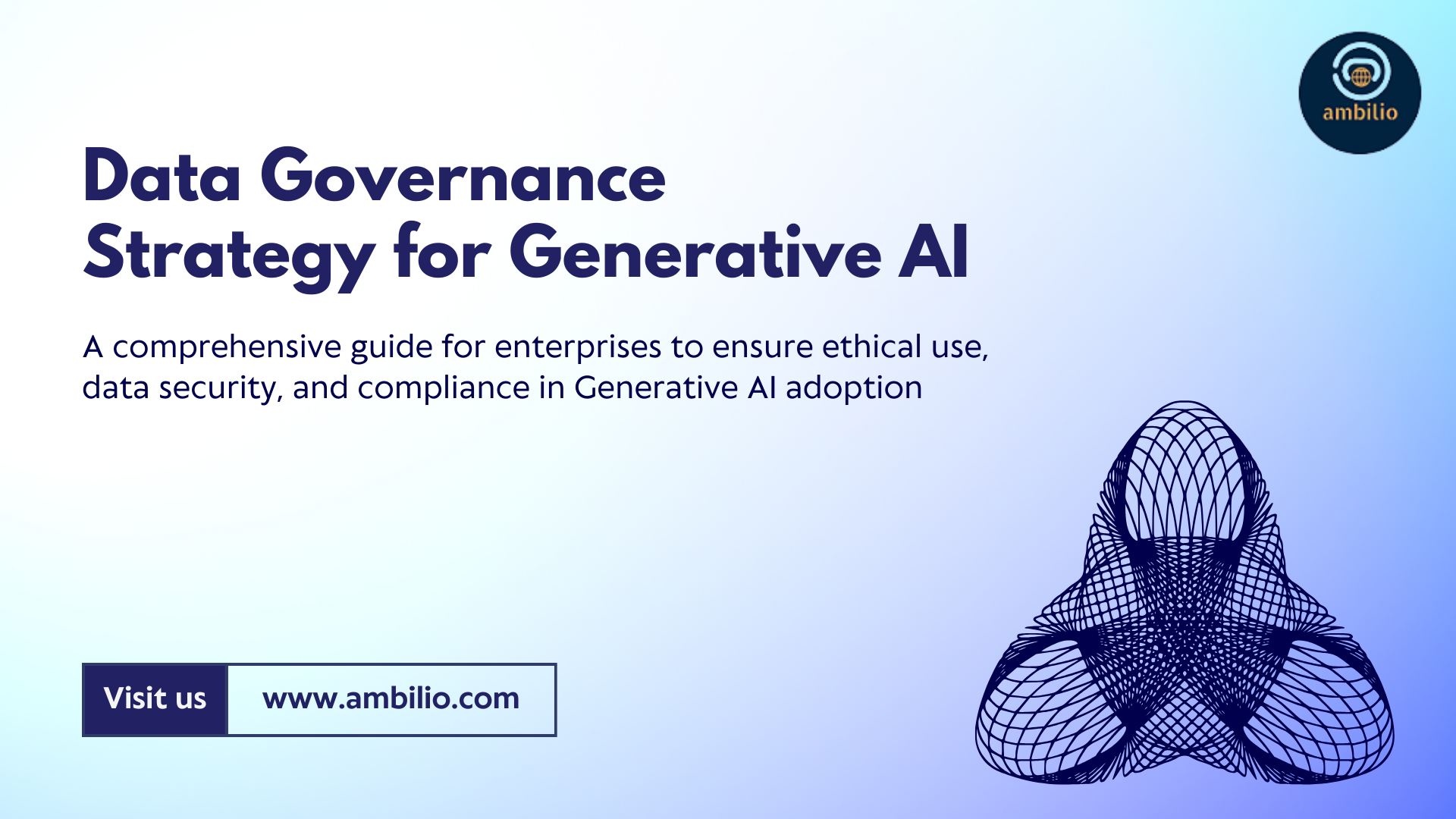 ambilio

Data Governance Strategy for Generative AI

A comprehensive guide for enterprises to ensure ethical use, data security, and compliance in Generative AI adoption

Visit us www.ambilio.com